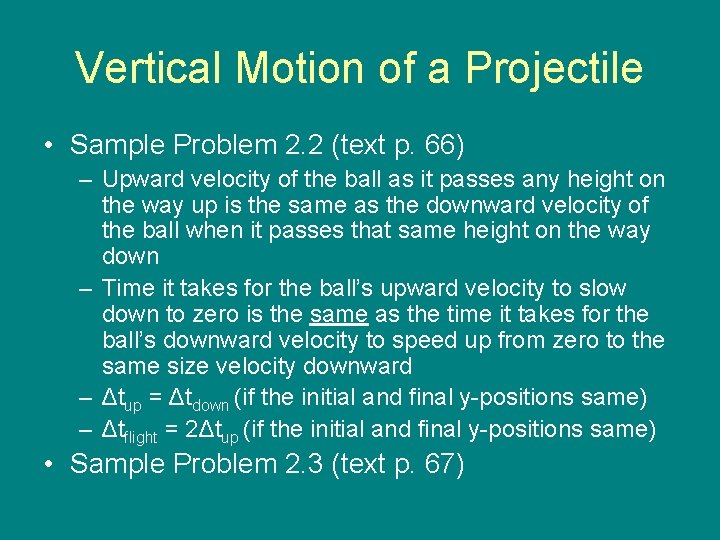 Vertical Motion of a Projectile

• Sample Problem 2.2 (text p. 66)

– Upward velocity of the ball as it passes any height on the way up is the same as the downward velocity of the ball when it passes that same height on the way down

– Time it takes for the ball's upward velocity to slow down to zero is the same as the time it takes for the ball's downward velocity to speed up from zero to the same size velocity downward

– $\Delta t_{up} = \Delta t_{down}$ (if the initial and final y-positions same)

– $\Delta t_{flight} = 2\Delta t_{up}$ (if the initial and final y-positions same)

• Sample Problem 2.3 (text p. 67)